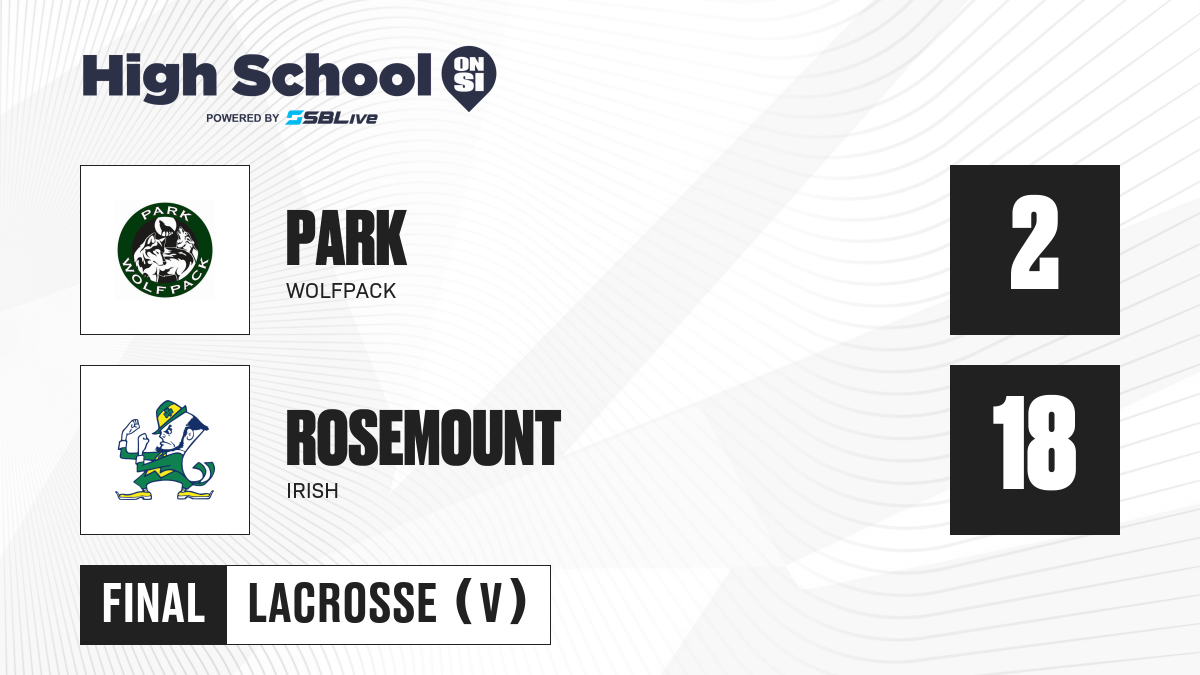 High School ON SI
POWERED BY SBLive

PARK WOLFPACK
PARK
WOLFPACK
2

ROSEMOUNT
IRISH
18

FINAL
LACROSSE (V)